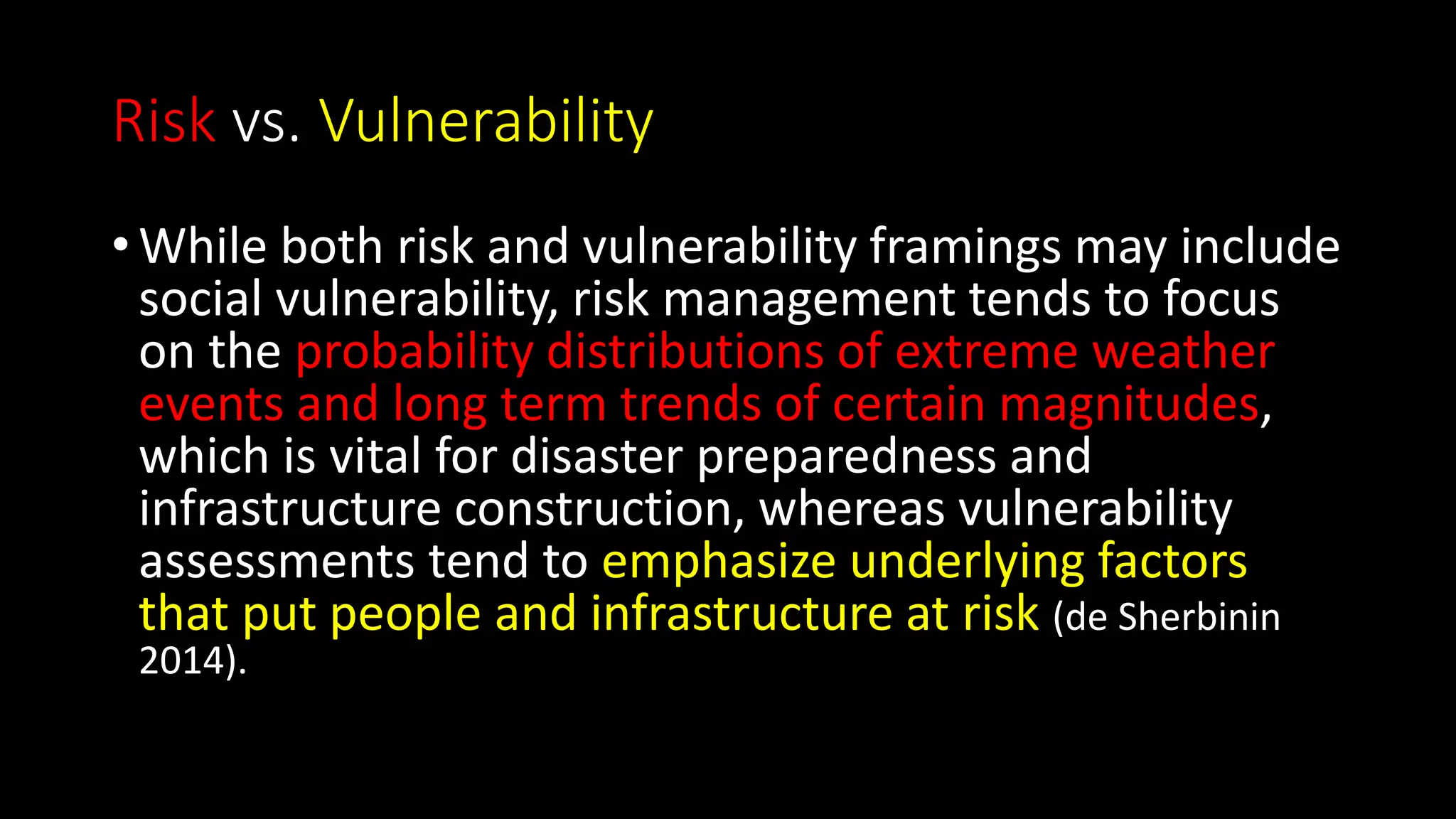 Risk vs. Vulnerability

• While both risk and vulnerability framings may include social vulnerability, risk management tends to focus on the probability distributions of extreme weather events and long term trends of certain magnitudes, which is vital for disaster preparedness and infrastructure construction, whereas vulnerability assessments tend to emphasize underlying factors that put people and infrastructure at risk (de Sherbinin 2014).